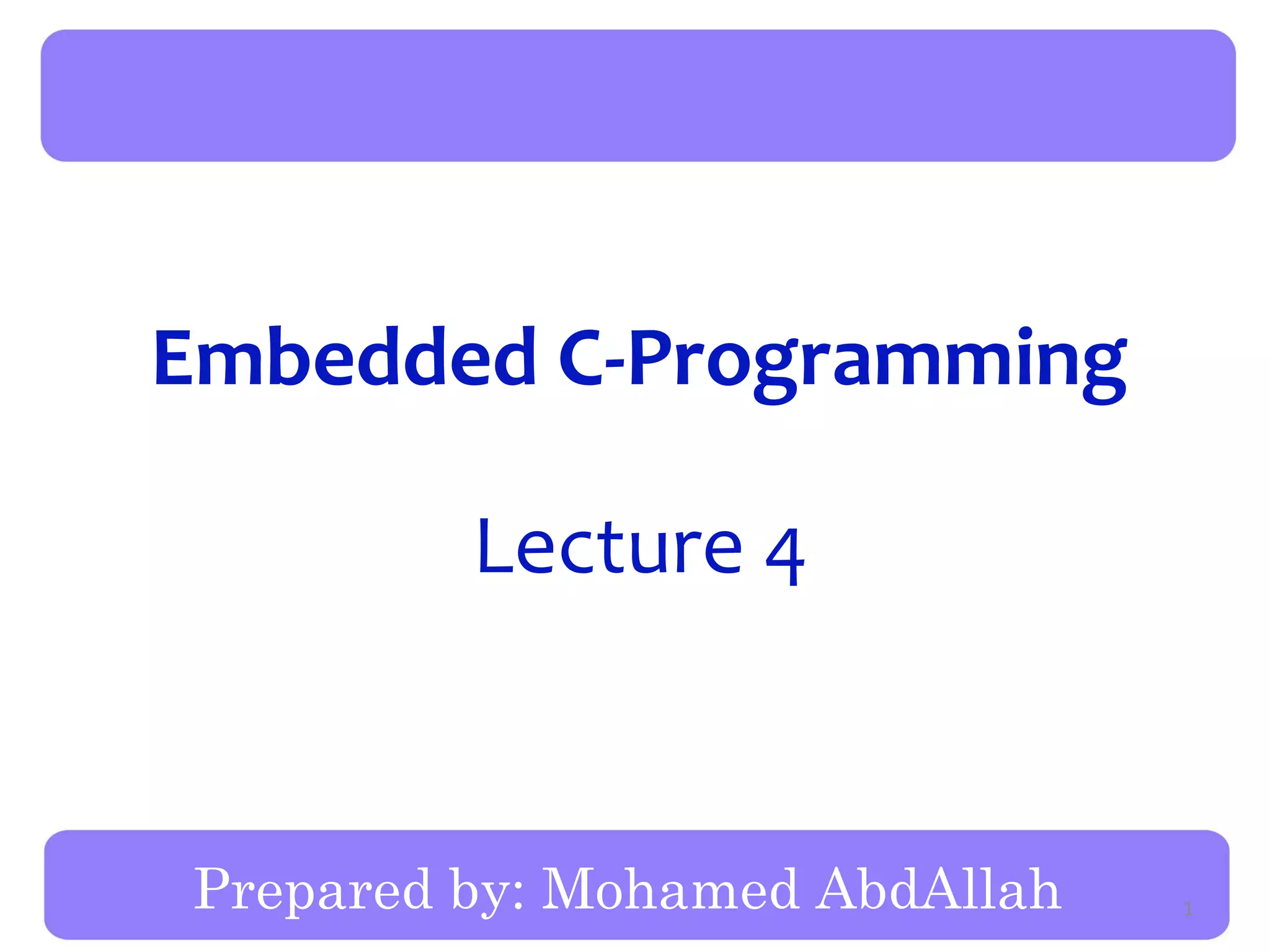 Embedded C-Programming

Lecture 4

Prepared by: Mohamed AbdAllah

1